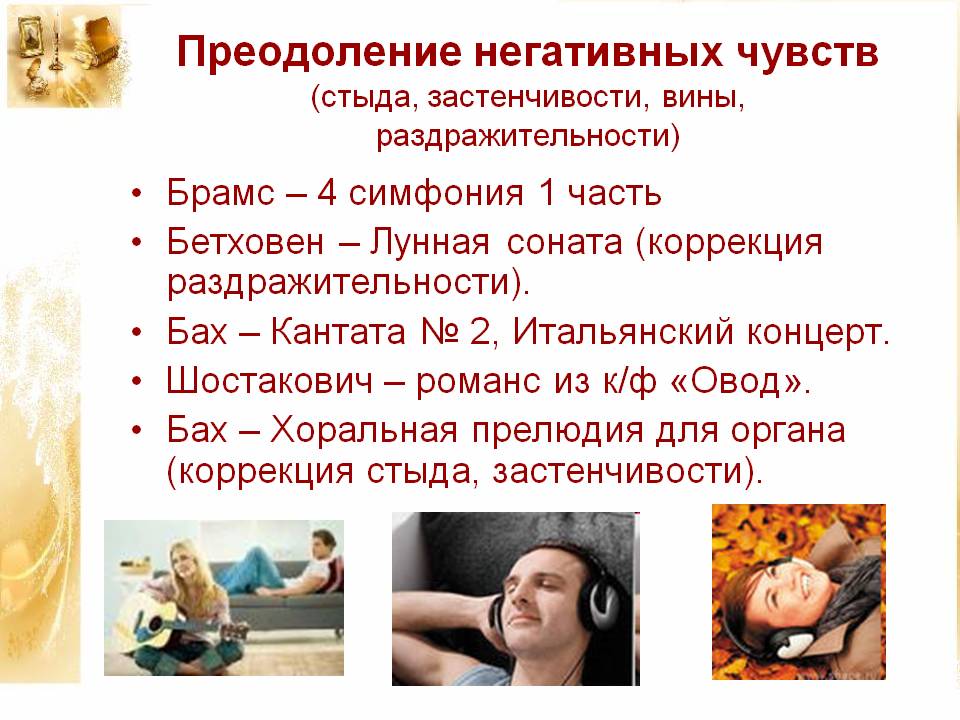 Преодоление негативных чувств
(стыда, застенчивости, вины, раздражительности)

• Брамс – 4 симфония 1 часть
• Бетховен – Лунная соната (коррекция раздражительности).
• Бах – Кантата № 2, Итальянский концерт.
• Шостакович – романс из к/ф «Овод».
• Бах – Хоральная прелюдия для органа (коррекция стыда, застенчивости).